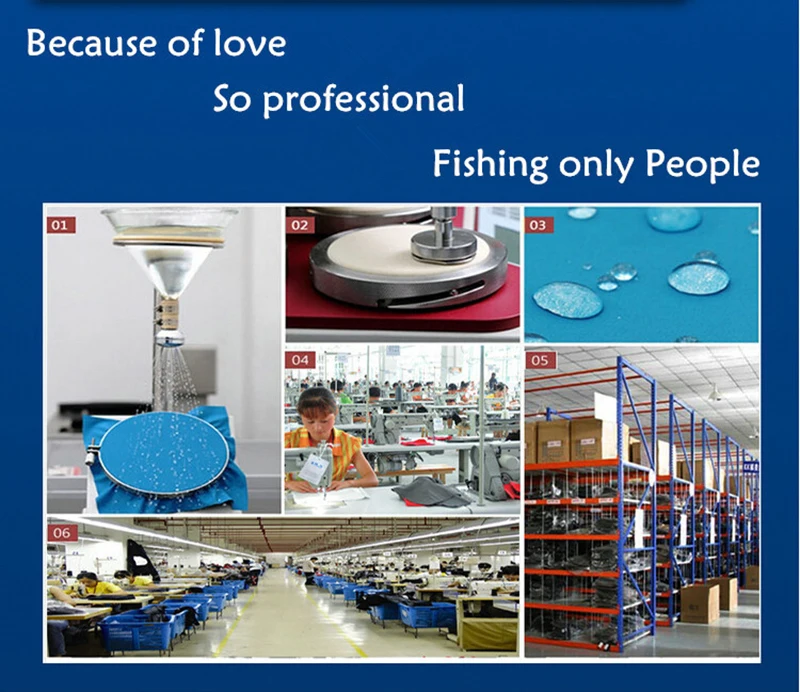 Because of love

So professional

Fishing only People

01

02

03

04

05

06